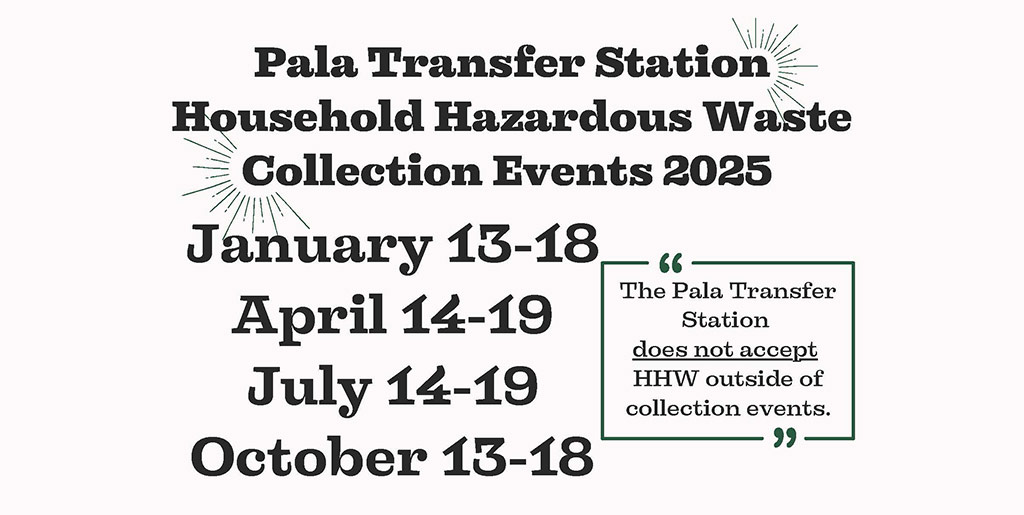 Pala Transfer Station
Household Hazardous Waste
Collection Events 2025

January 13-18
April 14-19
July 14-19
October 13-18

“
The Pala Transfer Station does not accept HHW outside of collection events.
”